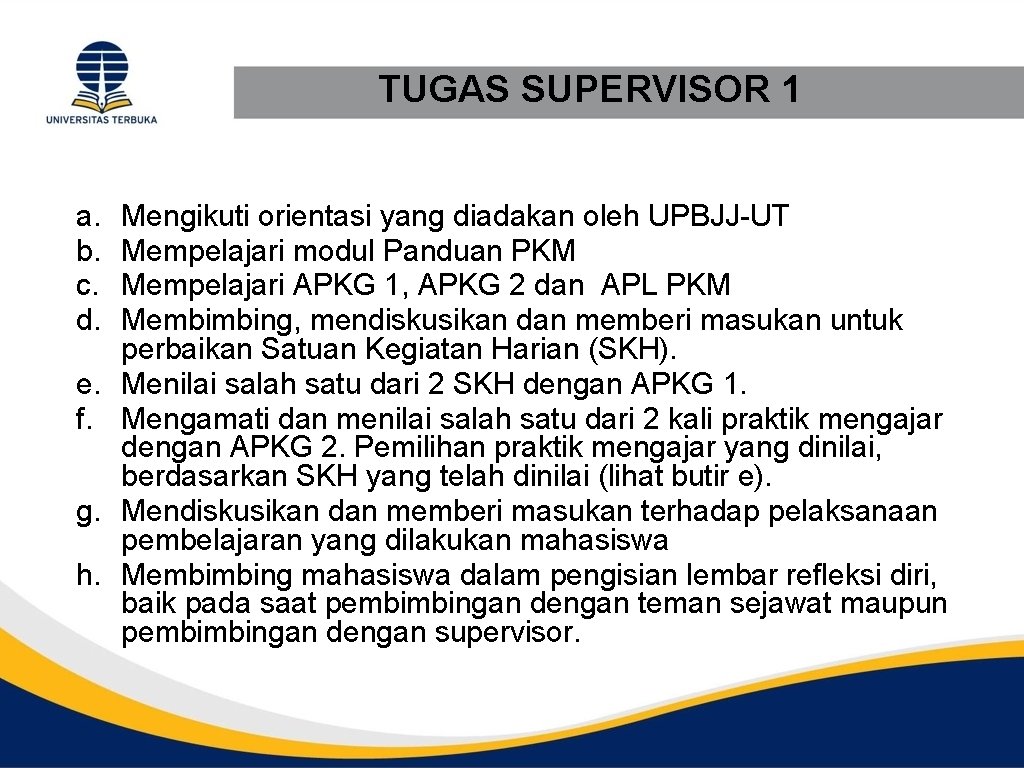 UNIVERSITAS TERBUKA

TUGAS SUPERVISOR 1

a. Mengikuti orientasi yang diadakan oleh UPBJJ-UT
b. Mempelajari modul Panduan PKM
c. Mempelajari APKG 1, APKG 2 dan APL PKM
d. Membimbing, mendiskusikan dan memberi masukan untuk perbaikan Satuan Kegiatan Harian (SKH).
e. Menilai salah satu dari 2 SKH dengan APKG 1.
f. Mengamati dan menilai salah satu dari 2 kali praktik mengajar dengan APKG 2. Pemilihan praktik mengajar yang dinilai, berdasarkan SKH yang telah dinilai (lihat butir e).
g. Mendiskusikan dan memberi masukan terhadap pelaksanaan pembelajaran yang dilakukan mahasiswa
h. Membimbing mahasiswa dalam pengisian lembar refleksi diri, baik pada saat pembimbingan dengan teman sejawat maupun pembimbingan dengan supervisor.